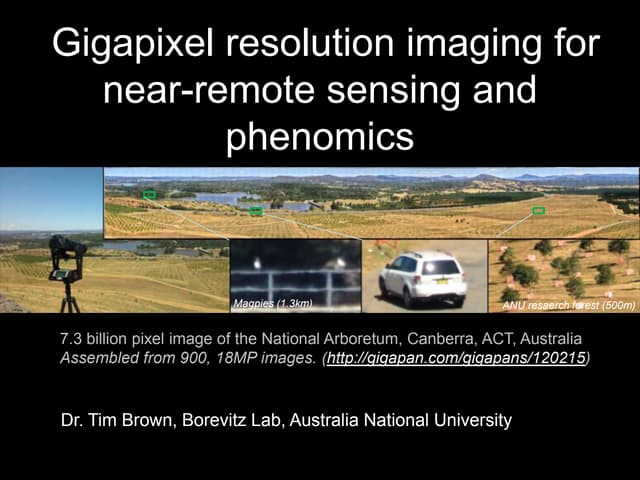 Gigapixel resolution imaging for near-remote sensing and phenomics

Magpies (1.3km)

ANU resaerch forest (500m)

7.3 billion pixel image of the National Arboretum, Canberra, ACT, Australia
Assembled from 900, 18MP images. (http://gigapan.com/gigapans/120215)

Dr. Tim Brown, Borevitz Lab, Australia National University